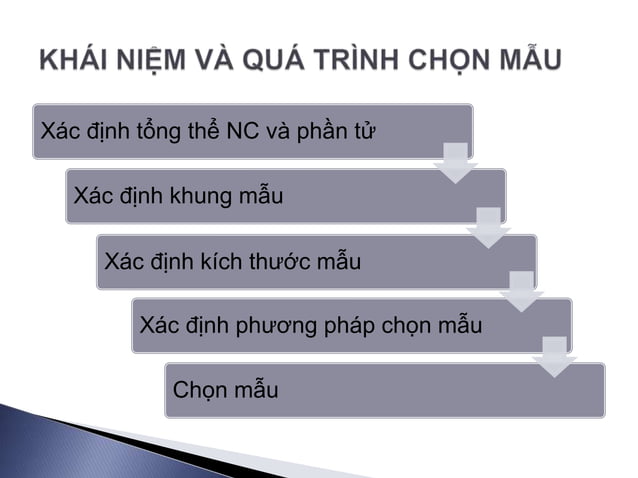 KHÁI NIỆM VÀ QUÁ TRÌNH CHỌN MẪU

Xác định tổng thể NC và phần tử

Xác định khung mẫu

Xác định kích thước mẫu

Xác định phương pháp chọn mẫu

Chọn mẫu